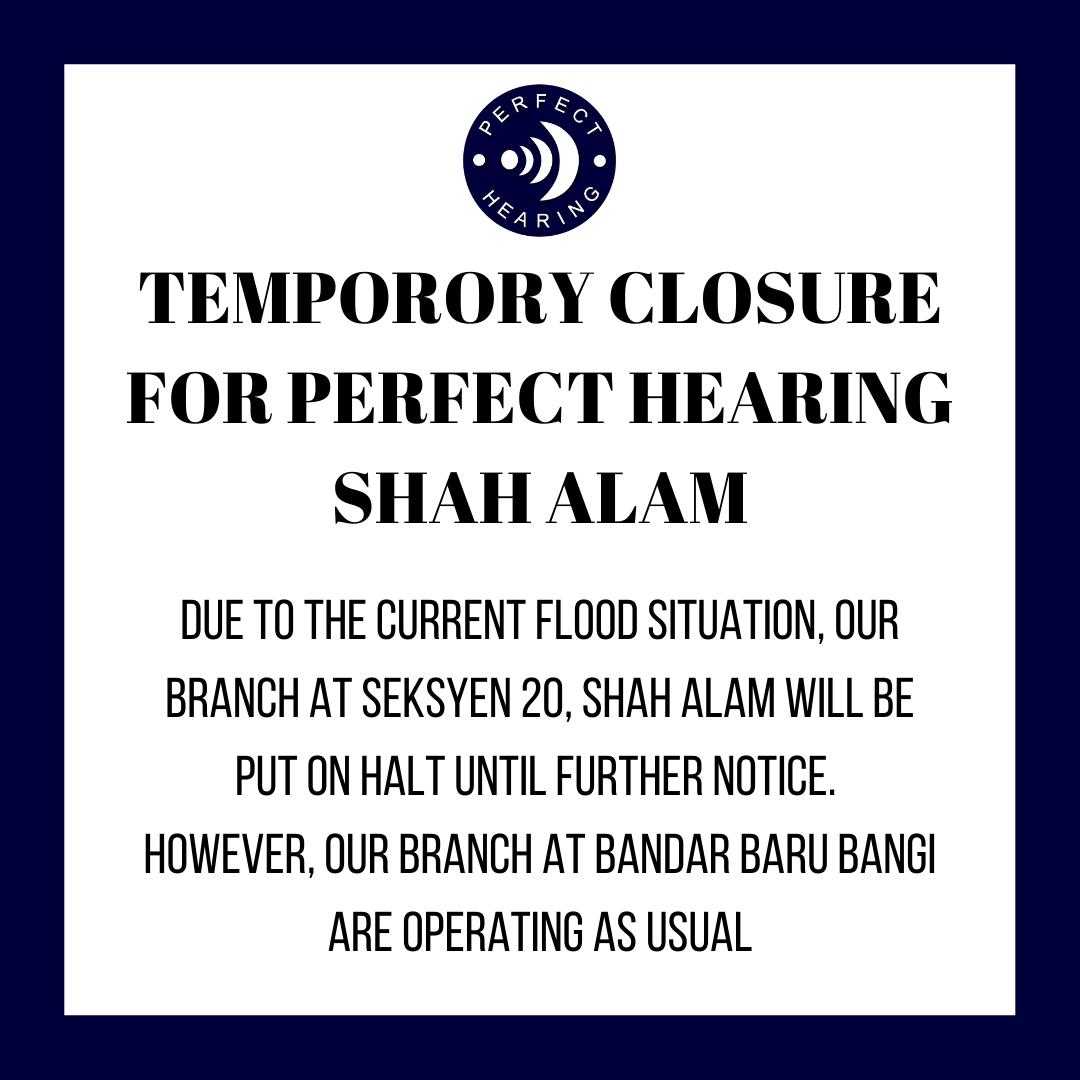 PERFECT HEARING

TEMPORORY CLOSURE FOR PERFECT HEARING SHAH ALAM

DUE TO THE CURRENT FLOOD SITUATION, OUR BRANCH AT SEKSYEN 20, SHAH ALAM WILL BE PUT ON HALT UNTIL FURTHER NOTICE. HOWEVER, OUR BRANCH AT BANDAR BARU BANGI ARE OPERATING AS USUAL